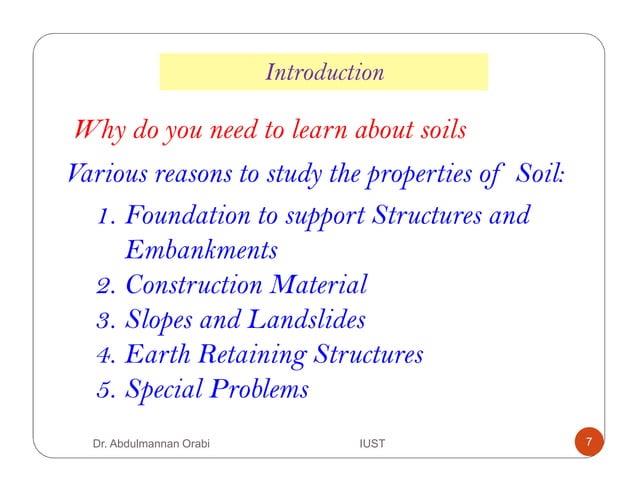 Introduction

Why do you need to learn about soils

Various reasons to study the properties of Soil:

1. Foundation to support Structures and Embankments
2. Construction Material
3. Slopes and Landslides
4. Earth Retaining Structures
5. Special Problems

Dr. Abdulmannan Orabi

IUST

7